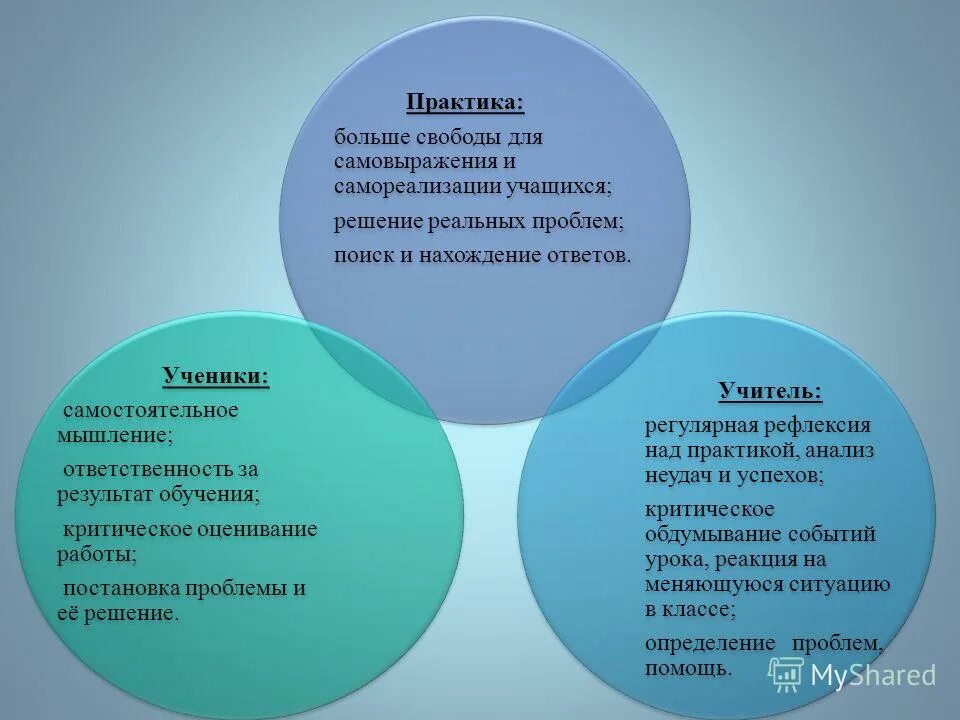 Практика:
больше свободы для самовыражения и самореализации учащихся;
решение реальных проблем;
поиск и нахождение ответов.

Ученики:
самостоятельное мышление;
ответственность за результат обучения;
критическое оценивание работы;
постановка проблемы и её решение.

Учитель:
регулярная рефлексия над практикой, анализ неудач и успехов;
критическое обдумывание событий урока, реакция на меняющуюся ситуацию в классе;
определение проблем, помощь.

MyShared